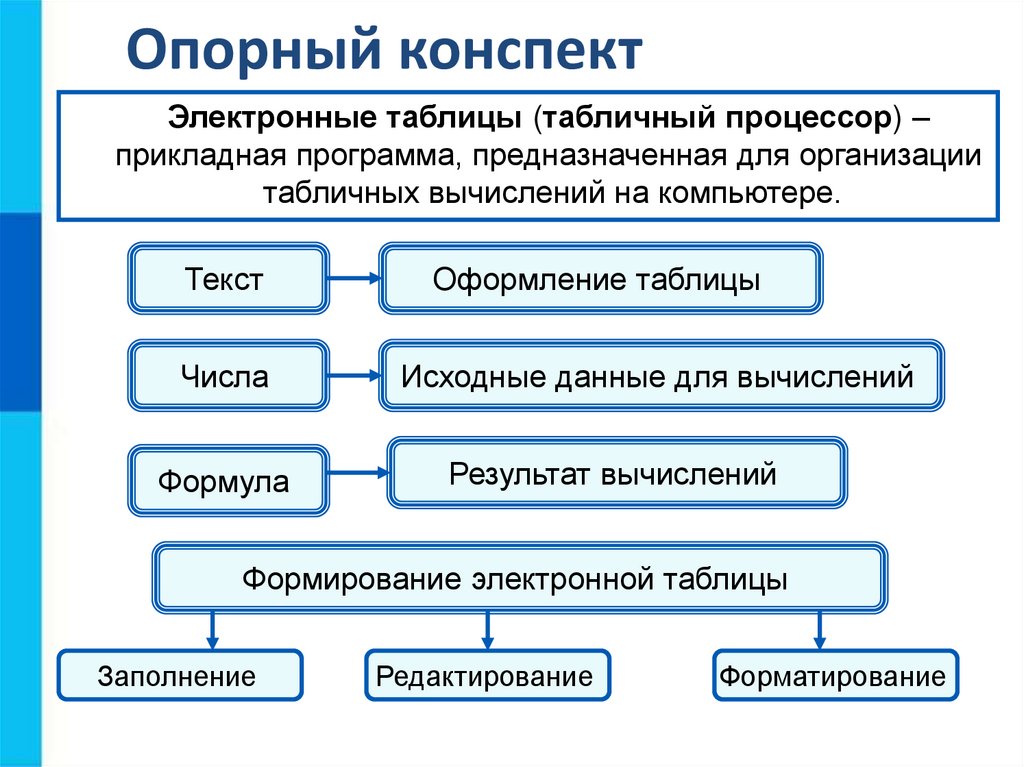 Опорный конспект

Электронные таблицы (табличный процессор) – прикладная программа, предназначенная для организации табличных вычислений на компьютере.

Текст

Оформление таблицы

Числа

Исходные данные для вычислений

Формула

Результат вычислений

Формирование электронной таблицы

Заполнение

Редактирование

Форматирование